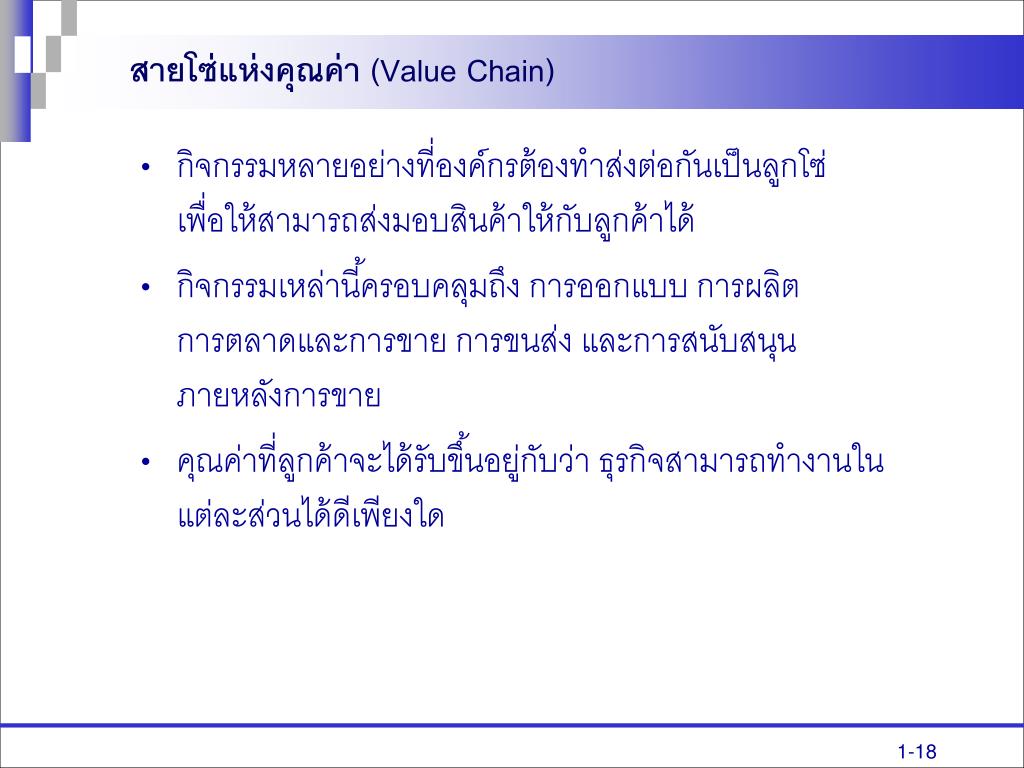 สายโซ่แห่งคุณค่า (Value Chain)

• กิจกรรมหลายอย่างที่องค์กรต้องทำส่งต่อกันเป็นลูกโซ่ เพื่อให้สามารถส่งมอบสินค้าให้กับลูกค้าได้

• กิจกรรมเหล่านี้ครอบคลุมถึง การออกแบบ การผลิต การตลาดและการขาย การขนส่ง และการสนับสนุนภายหลังการขาย

• คุณค่าที่ลูกค้าจะได้รับขึ้นอยู่กับว่า ธุรกิจสามารถทำงานในแต่ละส่วนได้ดีเพียงใด

1-18